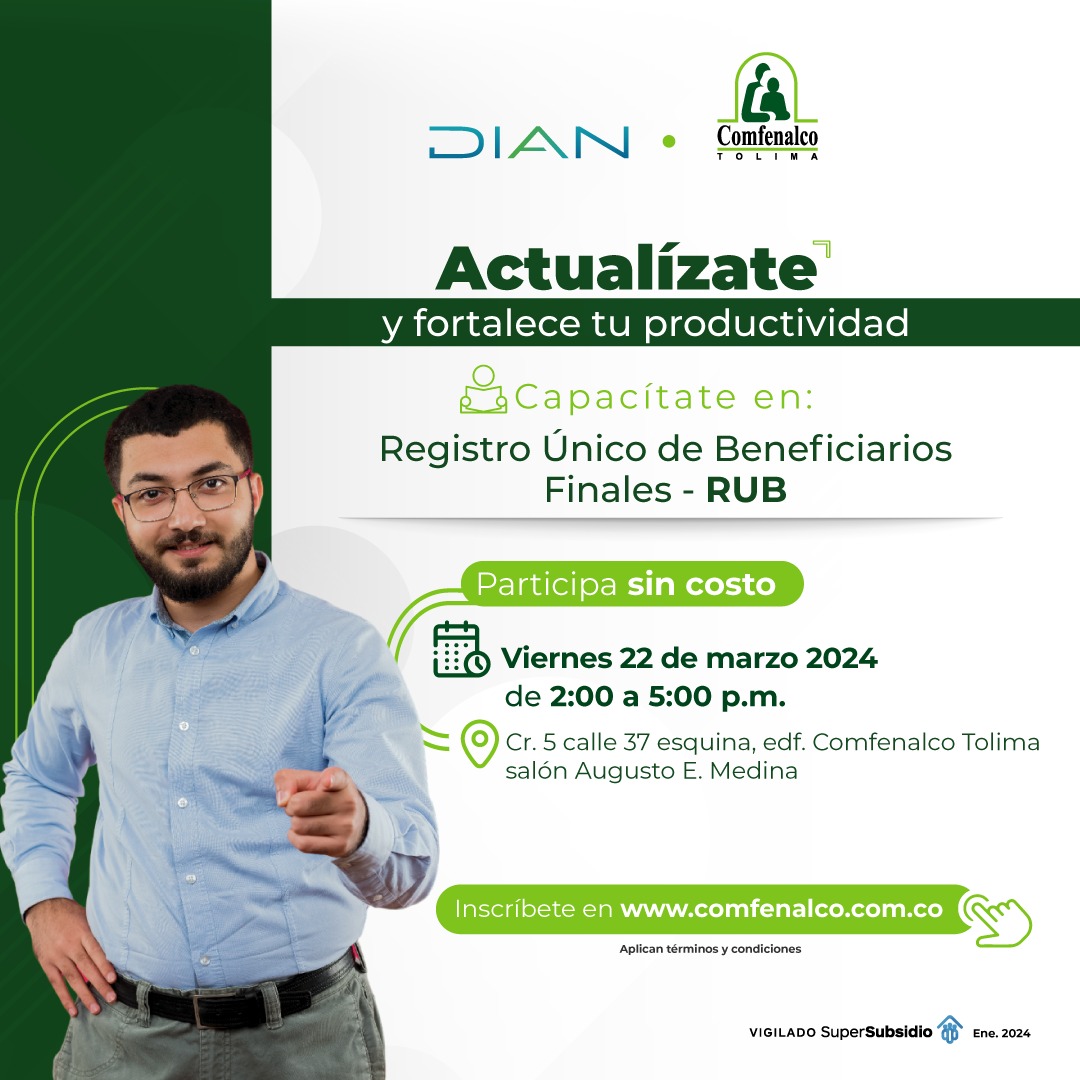 DIAN

Comfenalco
TOLIMA

Actualízate
y fortalece tu productividad

Capacítate en:
Registro Único de Beneficiarios Finales - RUB

Participa sin costo

Viernes 22 de marzo 2024
de 2:00 a 5:00 p.m.

Cr. 5 calle 37 esquina, edf. Comfenalco Tolima
salón Augusto E. Medina

Inscríbete en www.comfenalco.com.co

Aplican términos y condiciones

VIGILADO SuperSubsidio Ene. 2024